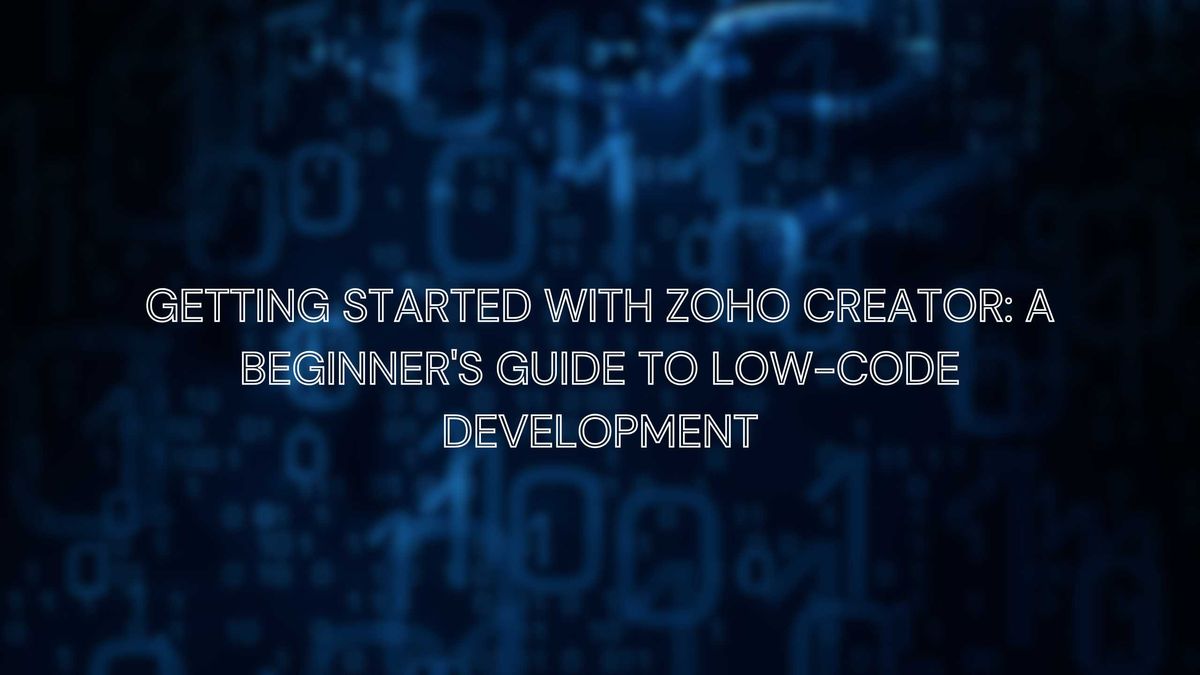 GETTING STARTED WITH ZOHO CREATOR: A BEGINNER'S GUIDE TO LOW-CODE DEVELOPMENT